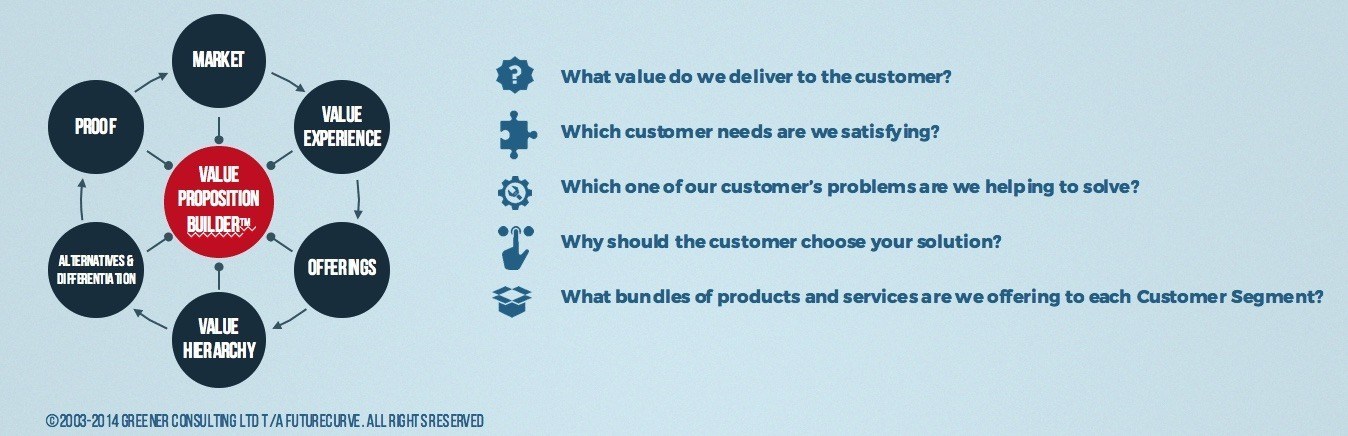 MARKET

VALUE EXPERIENCE

OFFERINGS

VALUE HIERARCHY

ALTERNATIVES & DIFFERENTIATION

PROOF

VALUE PROPOSITION BUILDER™

What value do we deliver to the customer?

Which customer needs are we satisfying?

Which one of our customer's problems are we helping to solve?

Why should the customer choose your solution?

What bundles of products and services are we offering to each Customer Segment?

© 2003-2014 GREENER CONSULTING LTD T/A FUTURECURVE. ALL RIGHTS RESERVED